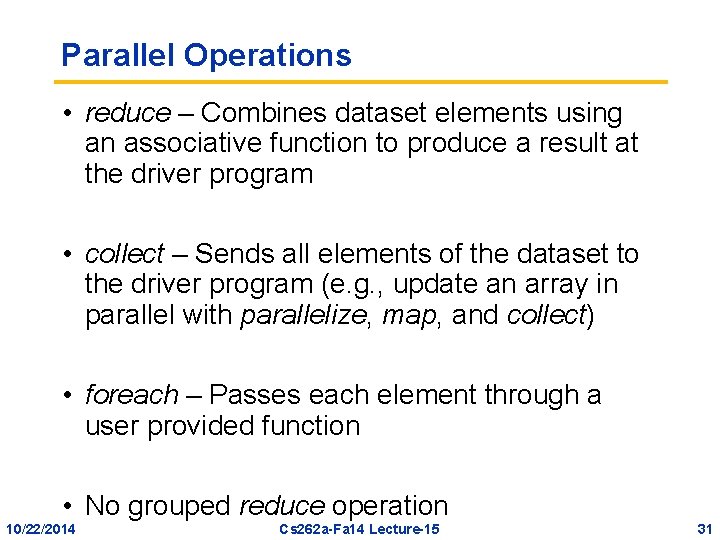 Parallel Operations

• reduce – Combines dataset elements using an associative function to produce a result at the driver program

• collect – Sends all elements of the dataset to the driver program (e.g., update an array in parallel with parallelize, map, and collect)

• foreach – Passes each element through a user provided function

• No grouped reduce operation

10/22/2014 Cs262a-Fa14 Lecture-15 31